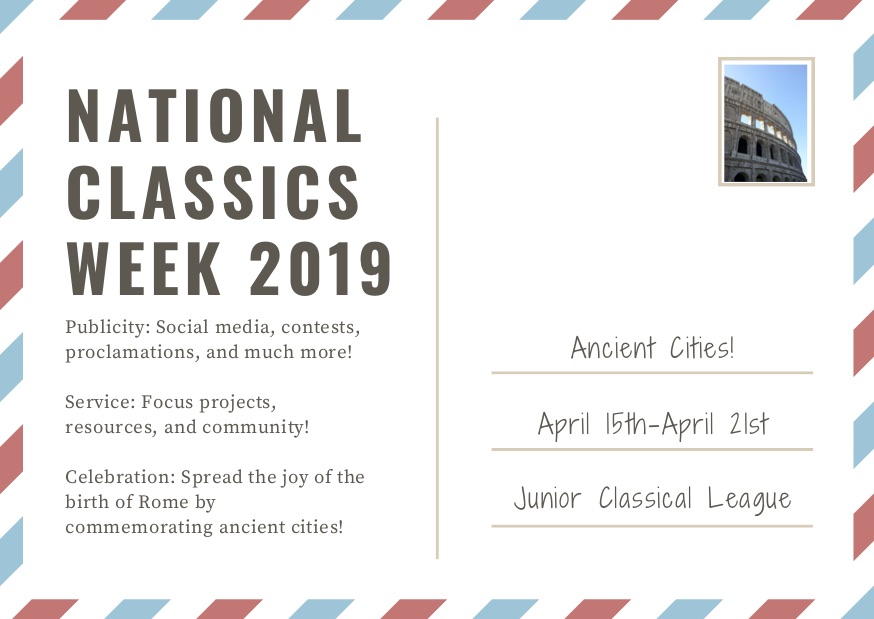 NATIONAL CLASSICS WEEK 2019

Publicity: Social media, contests, proclamations, and much more!

Service: Focus projects, resources, and community!

Celebration: Spread the joy of the birth of Rome by commemorating ancient cities!

Ancient Cities!

April 15th-April 21st

Junior Classical League